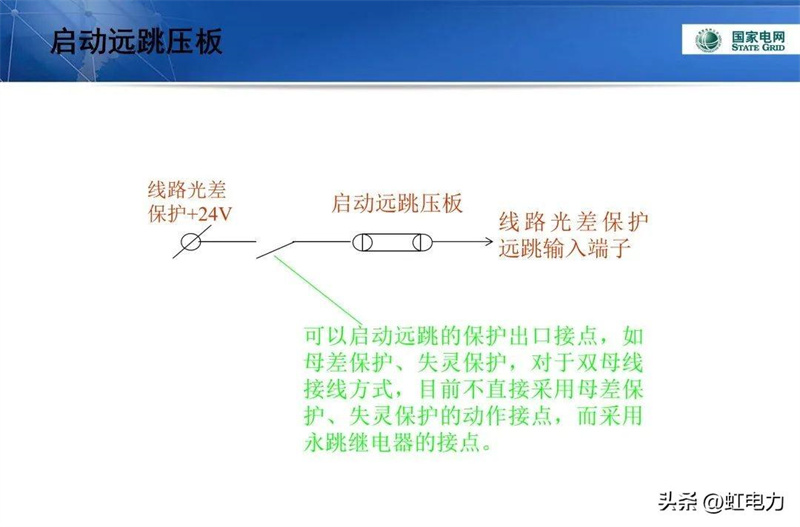 启动远跳压板

国家电网
STATE GRID

线路光差保护+24V

启动远跳压板

线路光差保护远跳输入端子

可以启动远跳的保护出口接点，如母差保护、失灵保护，对于双母线接线方式，目前不直接采用母差保护、失灵保护的动作接点，而采用永跳继电器的接点。

头条 @虹电力